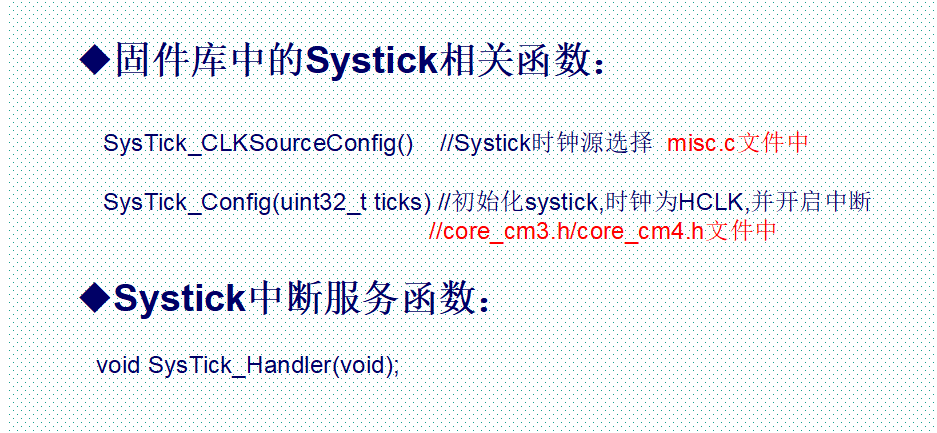 ◆固件库中的Systick相关函数：

SysTick_CLKSourceConfig()   //Systick时钟源选择  misc.c文件中

SysTick_Config(uint32_t ticks) //初始化systick,时钟为HCLK,并开启中断
//core_cm3.h/core_cm4.h文件中

◆Systick中断服务函数：

void SysTick_Handler(void);